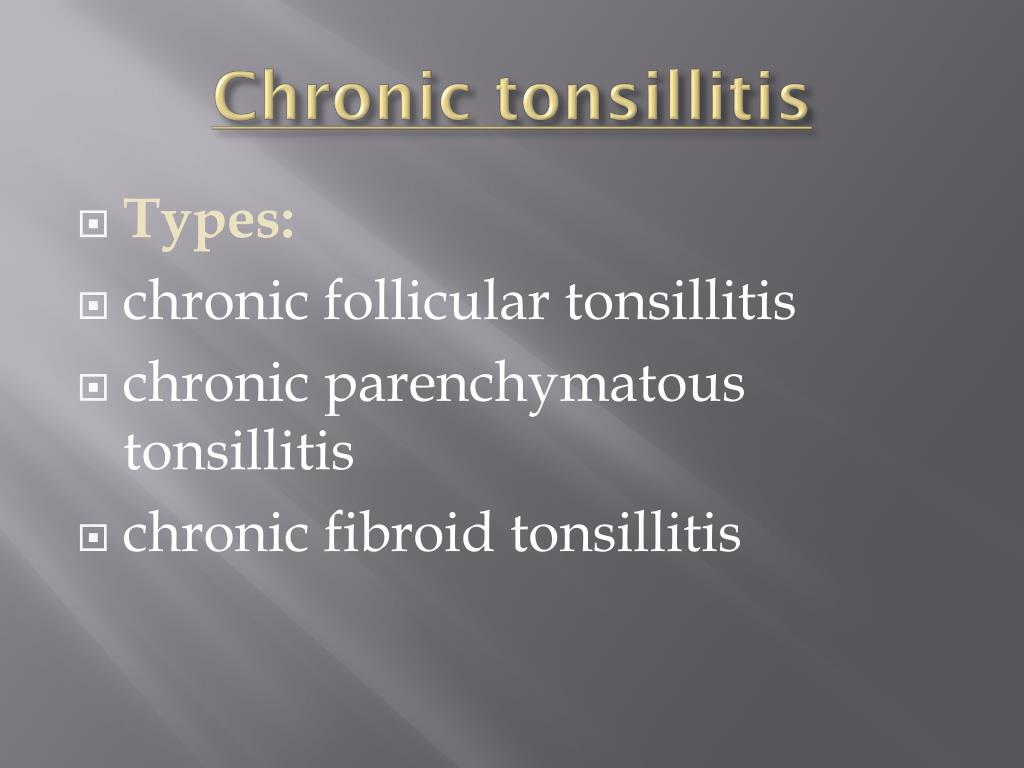 Chronic tonsillitis

Types:
chronic follicular tonsillitis
chronic parenchymatous tonsillitis
chronic fibroid tonsillitis